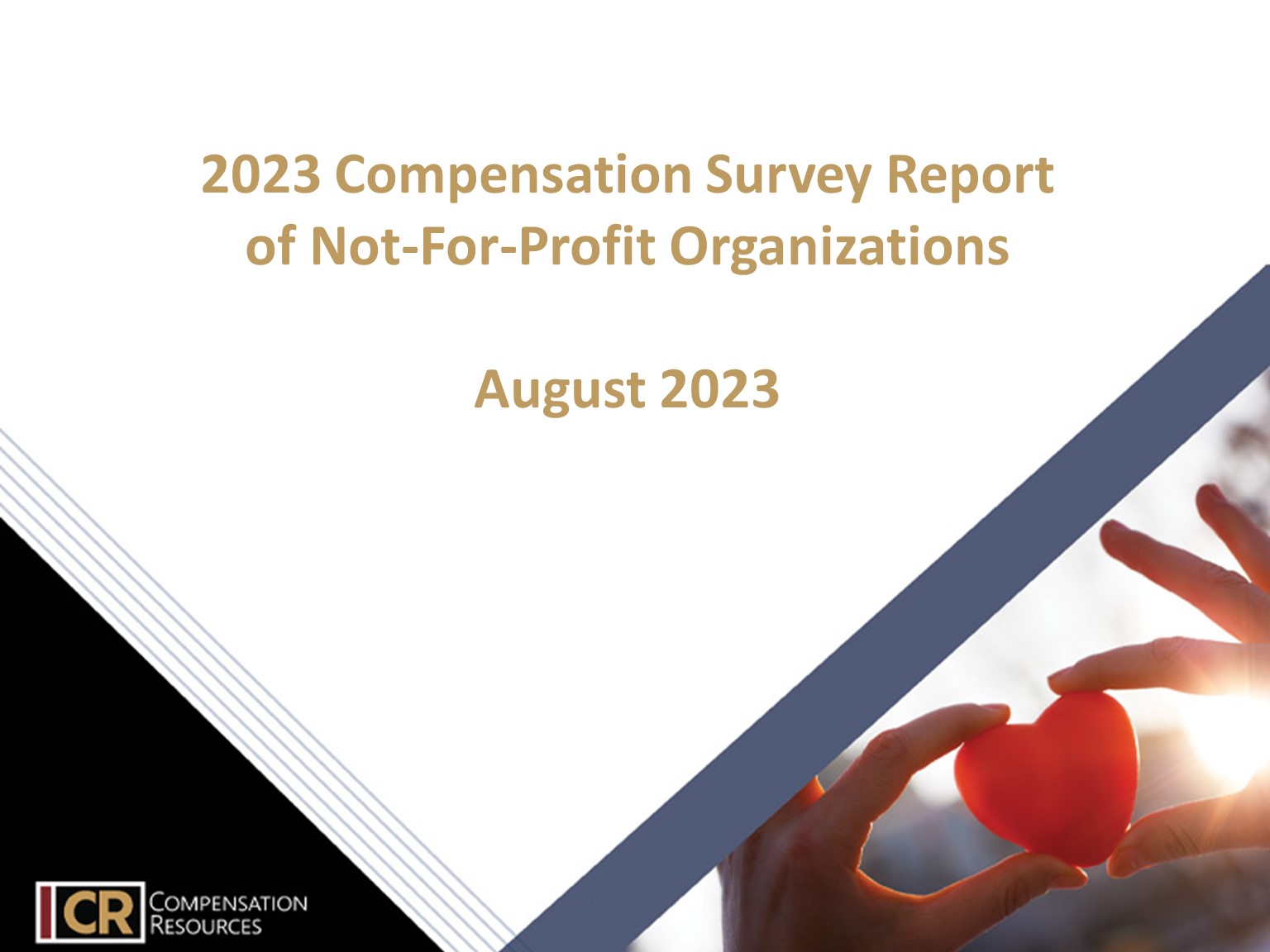 2023 Compensation Survey Report of Not-For-Profit Organizations

August 2023

CR COMPENSATION RESOURCES